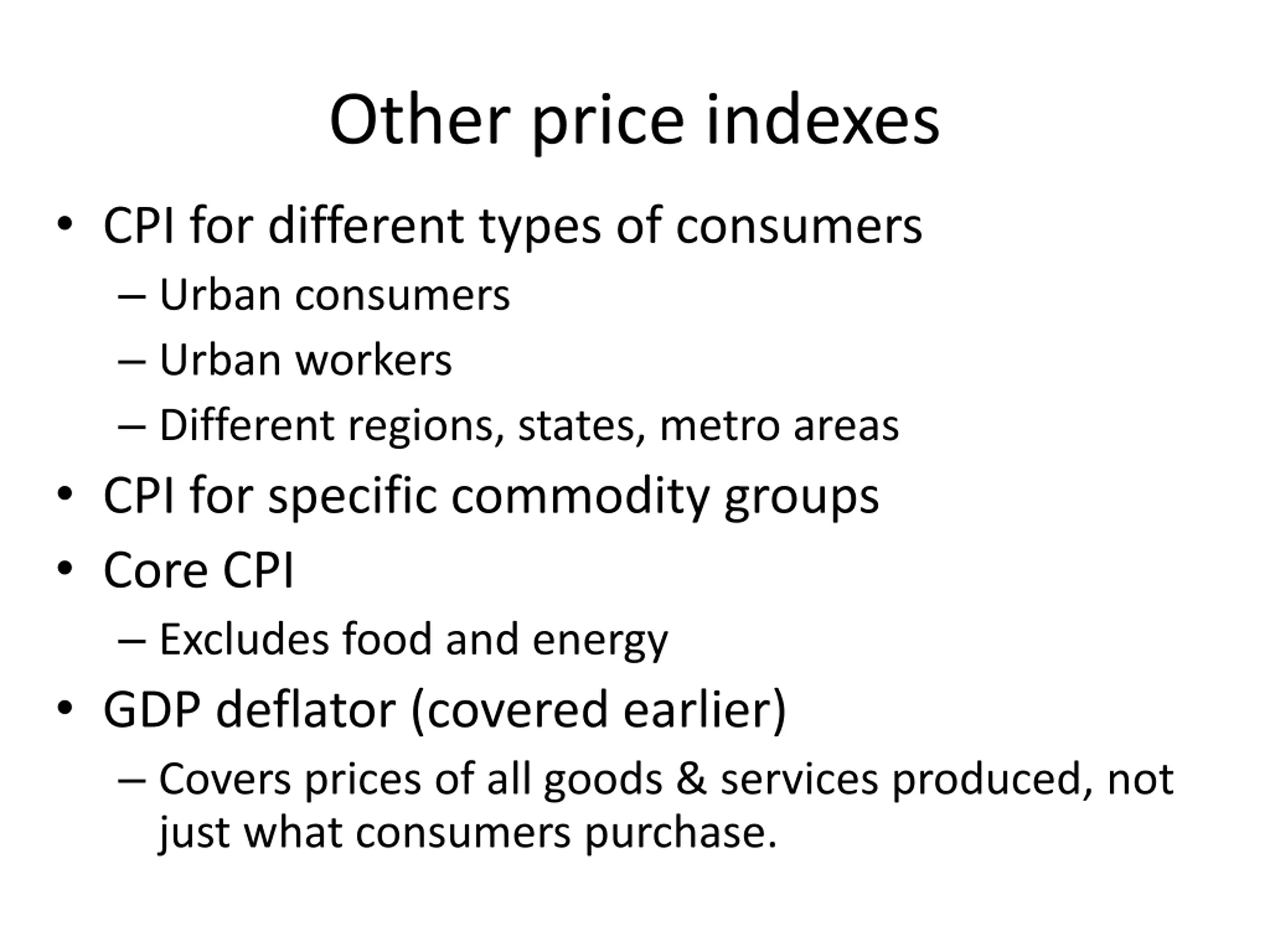 Other price indexes

• CPI for different types of consumers
  – Urban consumers
  – Urban workers
  – Different regions, states, metro areas
• CPI for specific commodity groups
• Core CPI
  – Excludes food and energy
• GDP deflator (covered earlier)
  – Covers prices of all goods & services produced, not just what consumers purchase.